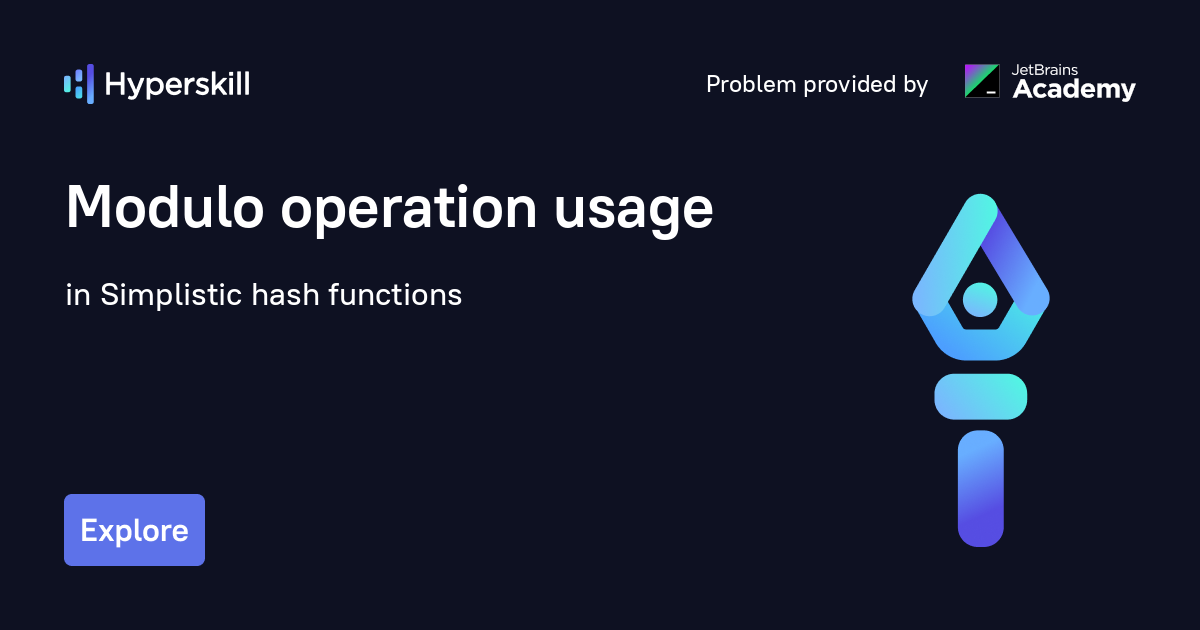 Hyperskill

Problem provided by JetBrains Academy

Modulo operation usage

in Simplistic hash functions

Explore